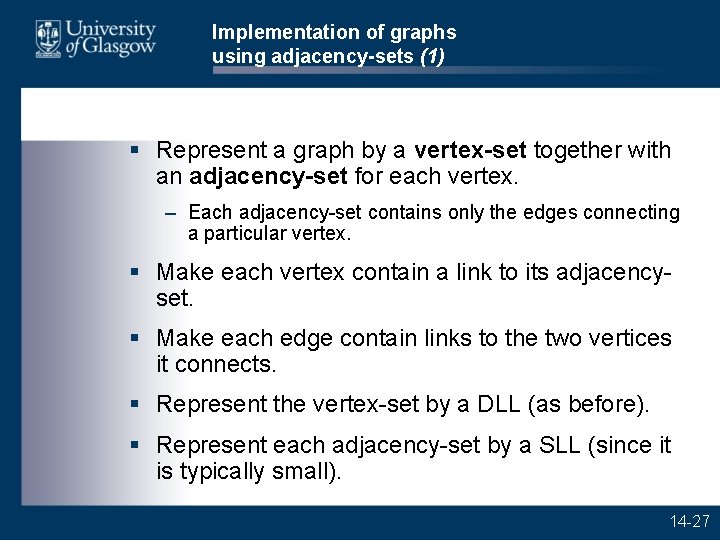 University of Glasgow

Implementation of graphs using adjacency-sets (1)

▪ Represent a graph by a vertex-set together with an adjacency-set for each vertex.

– Each adjacency-set contains only the edges connecting a particular vertex.

▪ Make each vertex contain a link to its adjacency-set.

▪ Make each edge contain links to the two vertices it connects.

▪ Represent the vertex-set by a DLL (as before).

▪ Represent each adjacency-set by a SLL (since it is typically small).

14-27